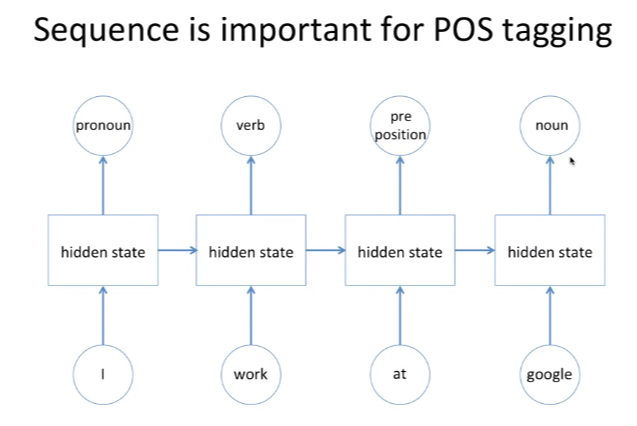 Sequence is important for POS tagging

pronoun

verb

pre position

noun

hidden state

hidden state

hidden state

hidden state

I

work

at

google